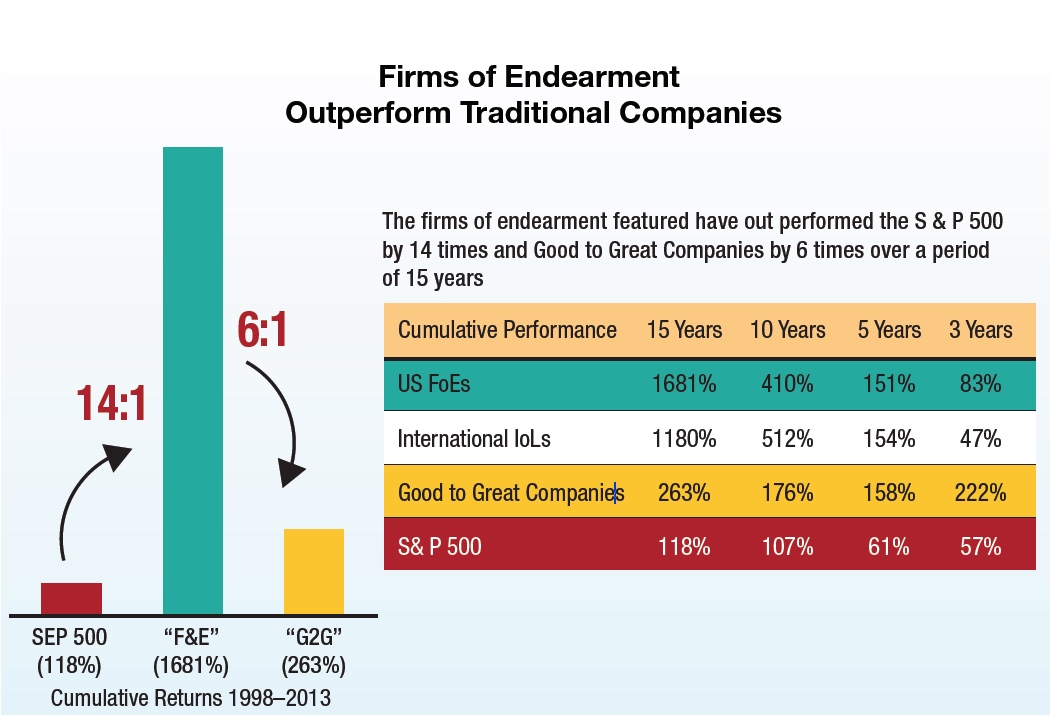 Firms of Endearment
Outperform Traditional Companies

14:1

6:1

SEP 500
(118%)

"F&E"
(1681%)

"G2G"
(263%)

Cumulative Returns 1998–2013

The firms of endearment featured have out performed the S & P 500 by 14 times and Good to Great Companies by 6 times over a period of 15 years

| Cumulative Performance | 15 Years | 10 Years | 5 Years | 3 Years |
|---|---|---|---|---|
| US FoEs | 1681% | 410% | 151% | 83% |
| International IoLs | 1180% | 512% | 154% | 47% |
| Good to Great Companies | 263% | 176% | 158% | 222% |
| S& P 500 | 118% | 107% | 61% | 57% |